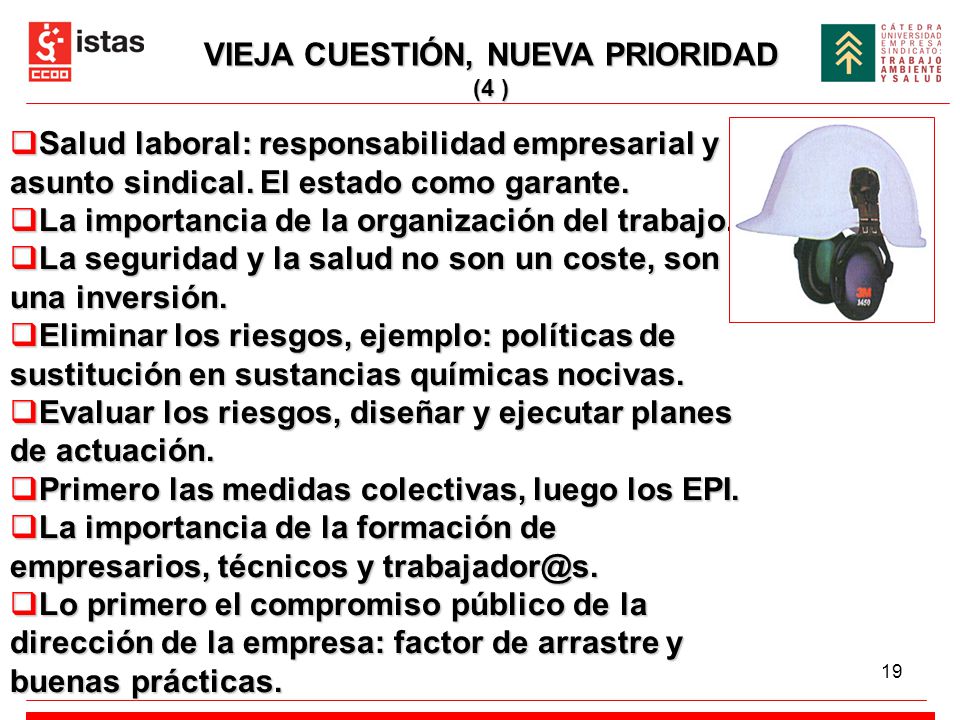 istas
CCOO

VIEJA CUESTIÓN, NUEVA PRIORIDAD
(4 )

CÁTEDRA UNIVERSIDAD EMPRESA SINDICATO: TRABAJO AMBIENTE Y SALUD

❑Salud laboral: responsabilidad empresarial y asunto sindical. El estado como garante.
❑La importancia de la organización del trabajo.
❑La seguridad y la salud no son un coste, son una inversión.
❑Eliminar los riesgos, ejemplo: políticas de sustitución en sustancias químicas nocivas.
❑Evaluar los riesgos, diseñar y ejecutar planes de actuación.
❑Primero las medidas colectivas, luego los EPI.
❑La importancia de la formación de empresarios, técnicos y trabajador@s.
❑Lo primero el compromiso público de la dirección de la empresa: factor de arrastre y buenas prácticas.

3M
3450

19